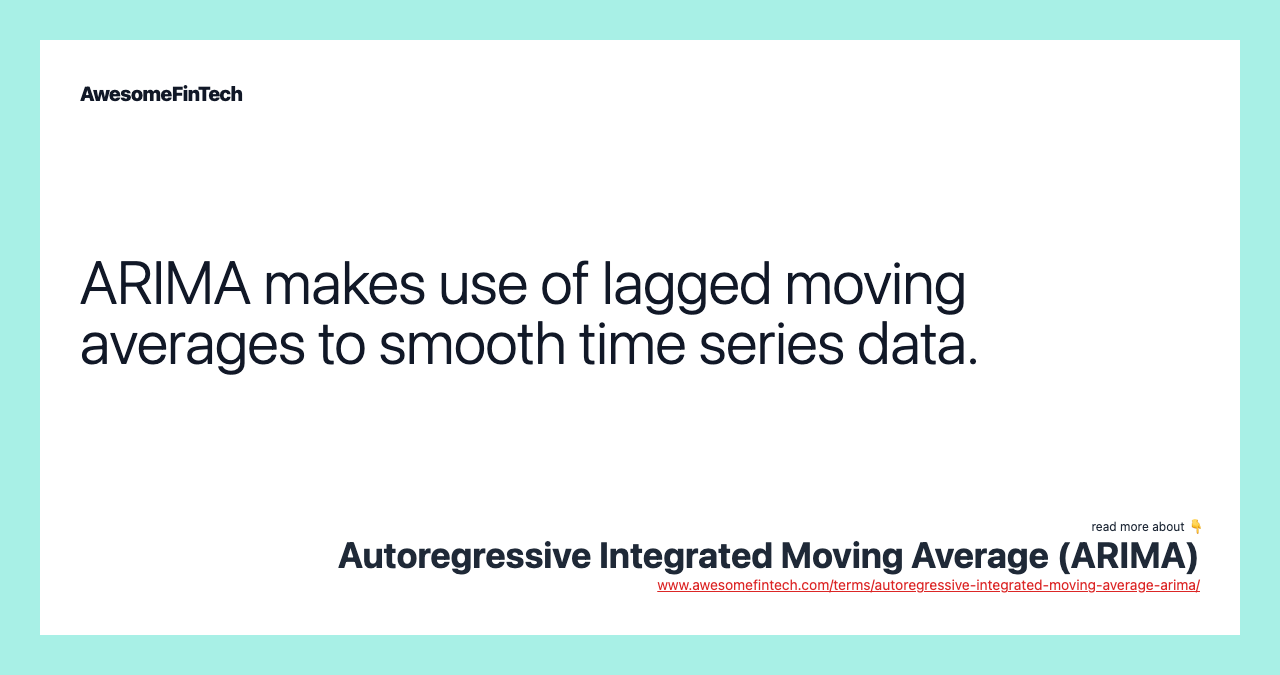 AwesomeFinTech

ARIMA makes use of lagged moving averages to smooth time series data.

read more about 👇
Autoregressive Integrated Moving Average (ARIMA)
www.awesomefintech.com/terms/autoregressive-integrated-moving-average-arima/